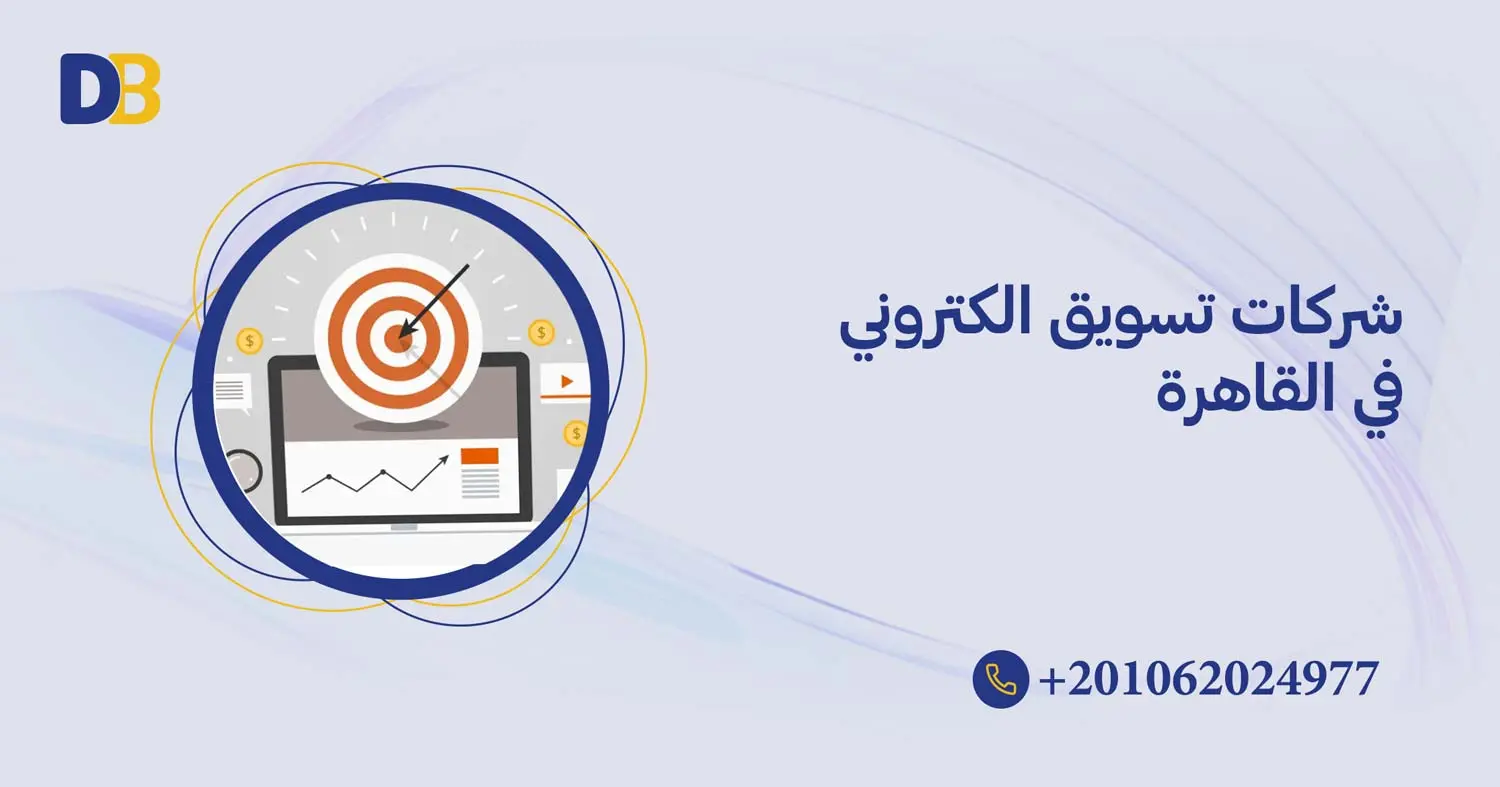 DB

شركات تسويق الكتروني في القاهرة

+201062024977